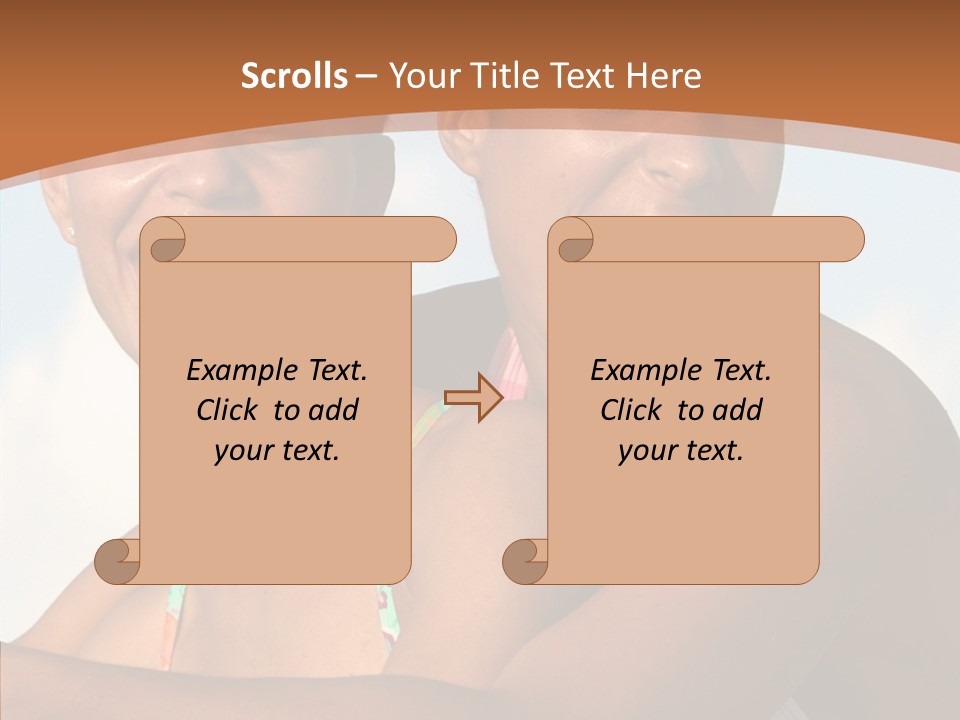 Scrolls – Your Title Text Here

Example Text. Click to add your text.

Example Text. Click to add your text.